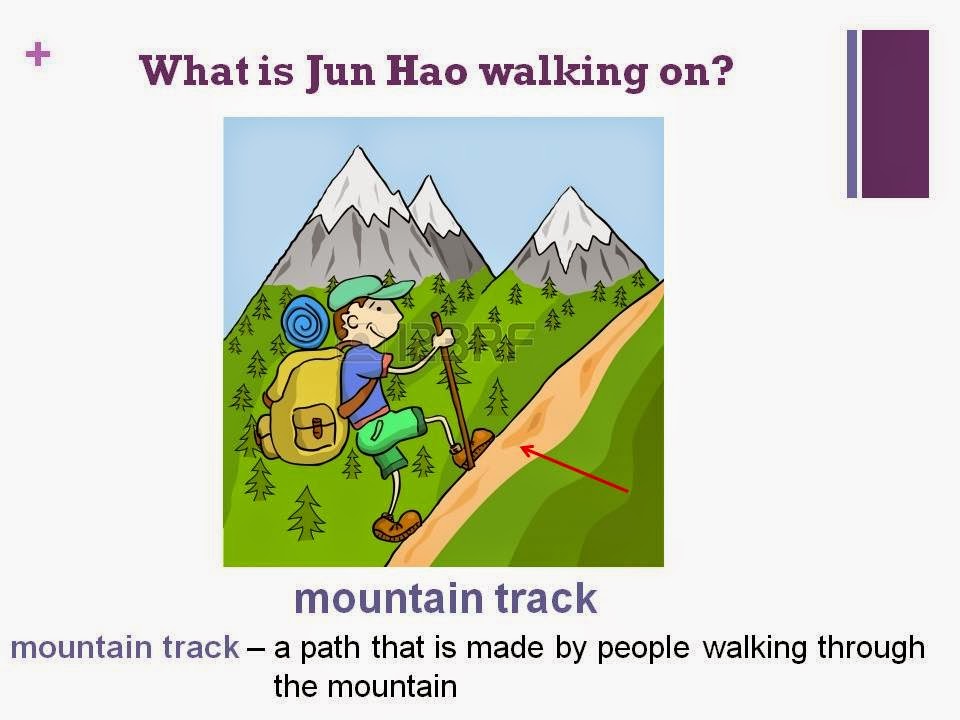 +

What is Jun Hao walking on?

123RF

mountain track

mountain track – a path that is made by people walking through the mountain